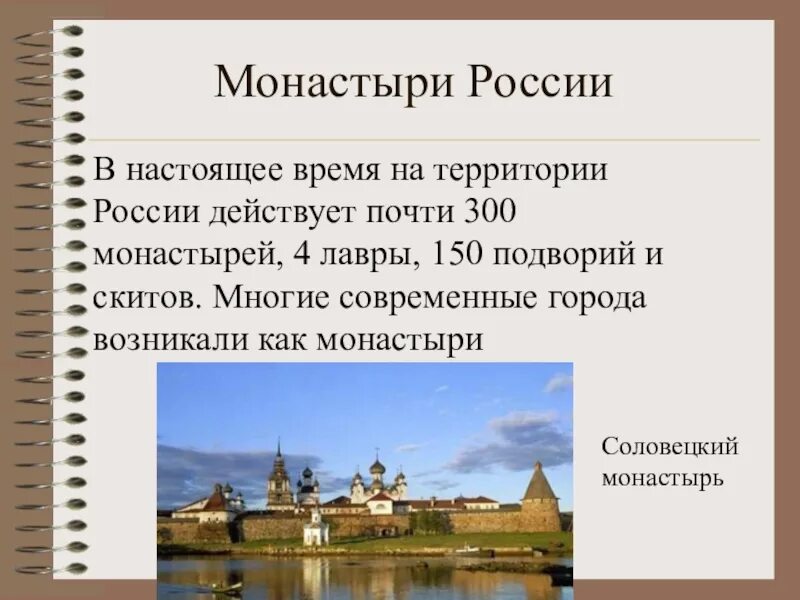 Монастыри России

В настоящее время на территории России действует почти 300 монастырей, 4 лавры, 150 подворий и скитов. Многие современные города возникали как монастыри

Соловецкий монастырь